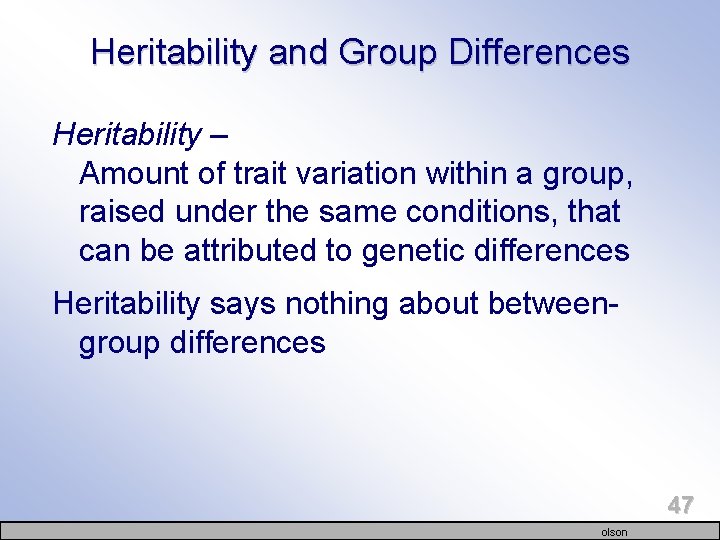 Heritability and Group Differences

Heritability –
Amount of trait variation within a group, raised under the same conditions, that can be attributed to genetic differences

Heritability says nothing about between-group differences

47

olson